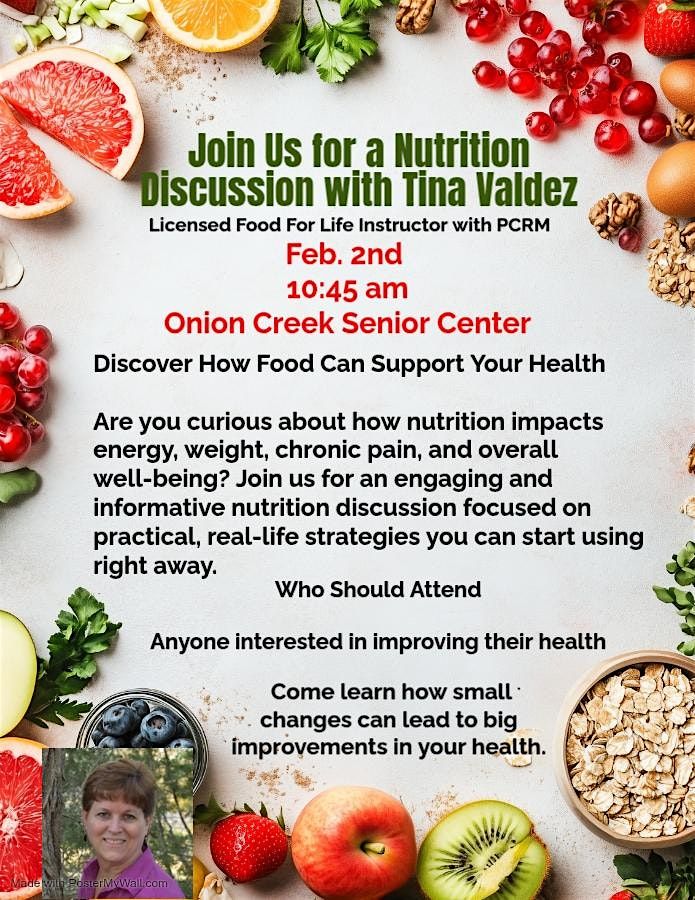 Join Us for a Nutrition Discussion with Tina Valdez

Licensed Food For Life Instructor with PCRM

Feb. 2nd

10:45 am

Onion Creek Senior Center

Discover How Food Can Support Your Health

Are you curious about how nutrition impacts energy, weight, chronic pain, and overall well-being? Join us for an engaging and informative nutrition discussion focused on practical, real-life strategies you can start using right away.

Who Should Attend

Anyone interested in improving their health

Come learn how small changes can lead to big improvements in your health.

Made with PosterMyWall.com